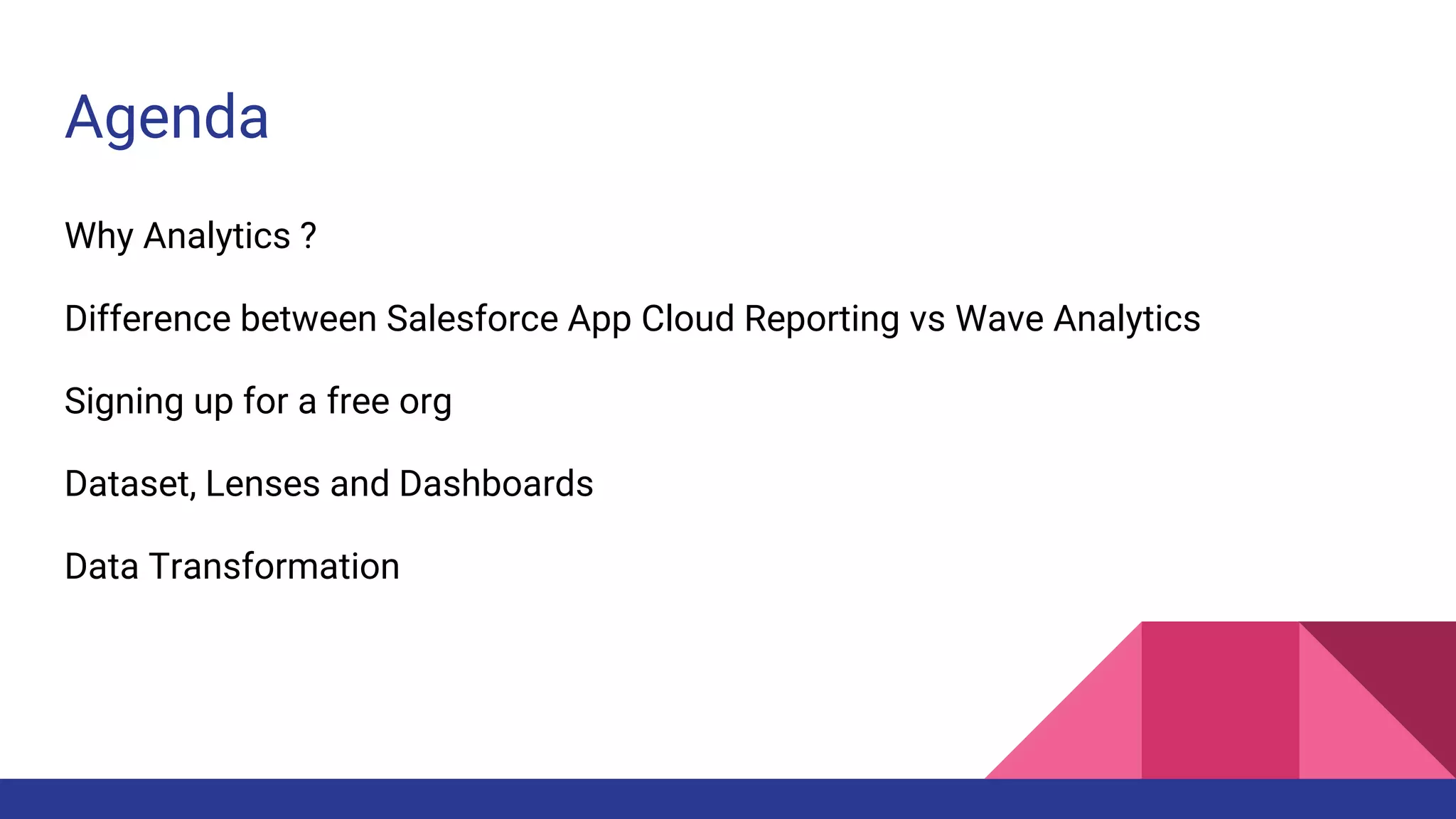 Agenda

Why Analytics ?

Difference between Salesforce App Cloud Reporting vs Wave Analytics

Signing up for a free org

Dataset, Lenses and Dashboards

Data Transformation